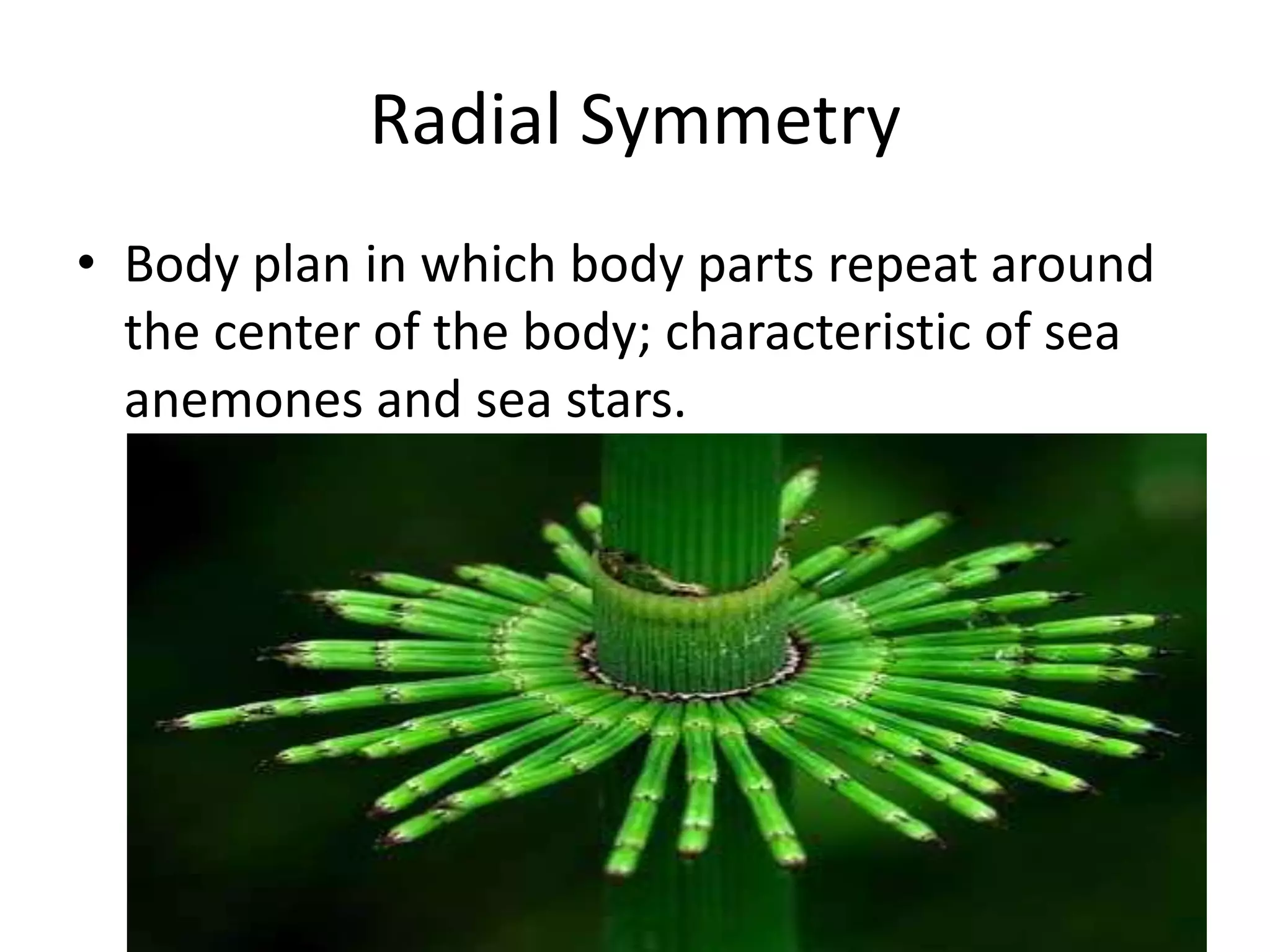 Radial Symmetry

• Body plan in which body parts repeat around the center of the body; characteristic of sea anemones and sea stars.